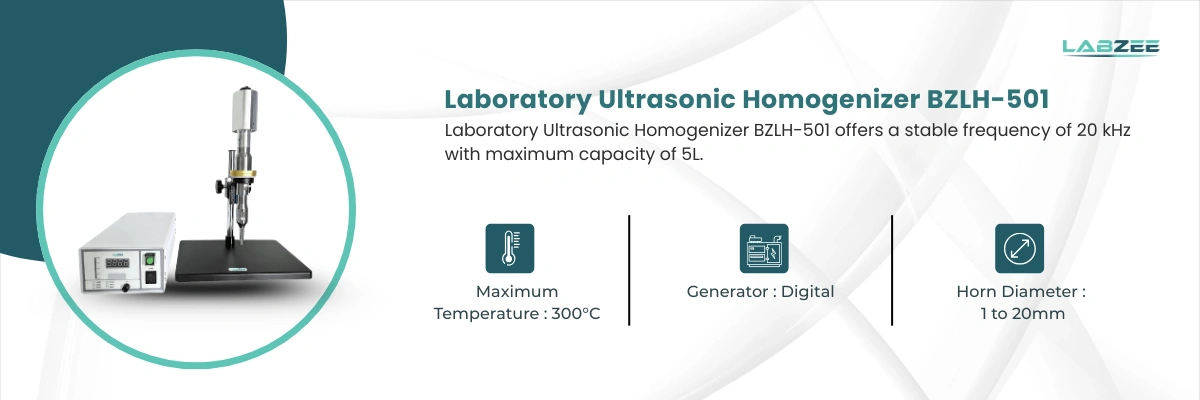 LABZEE

Laboratory Ultrasonic Homogenizer BZLH-501

Laboratory Ultrasonic Homogenizer BZLH-501 offers a stable frequency of 20 kHz with maximum capacity of 5L.

Maximum Temperature : 300°C

Generator : Digital

Horn Diameter : 1 to 20mm